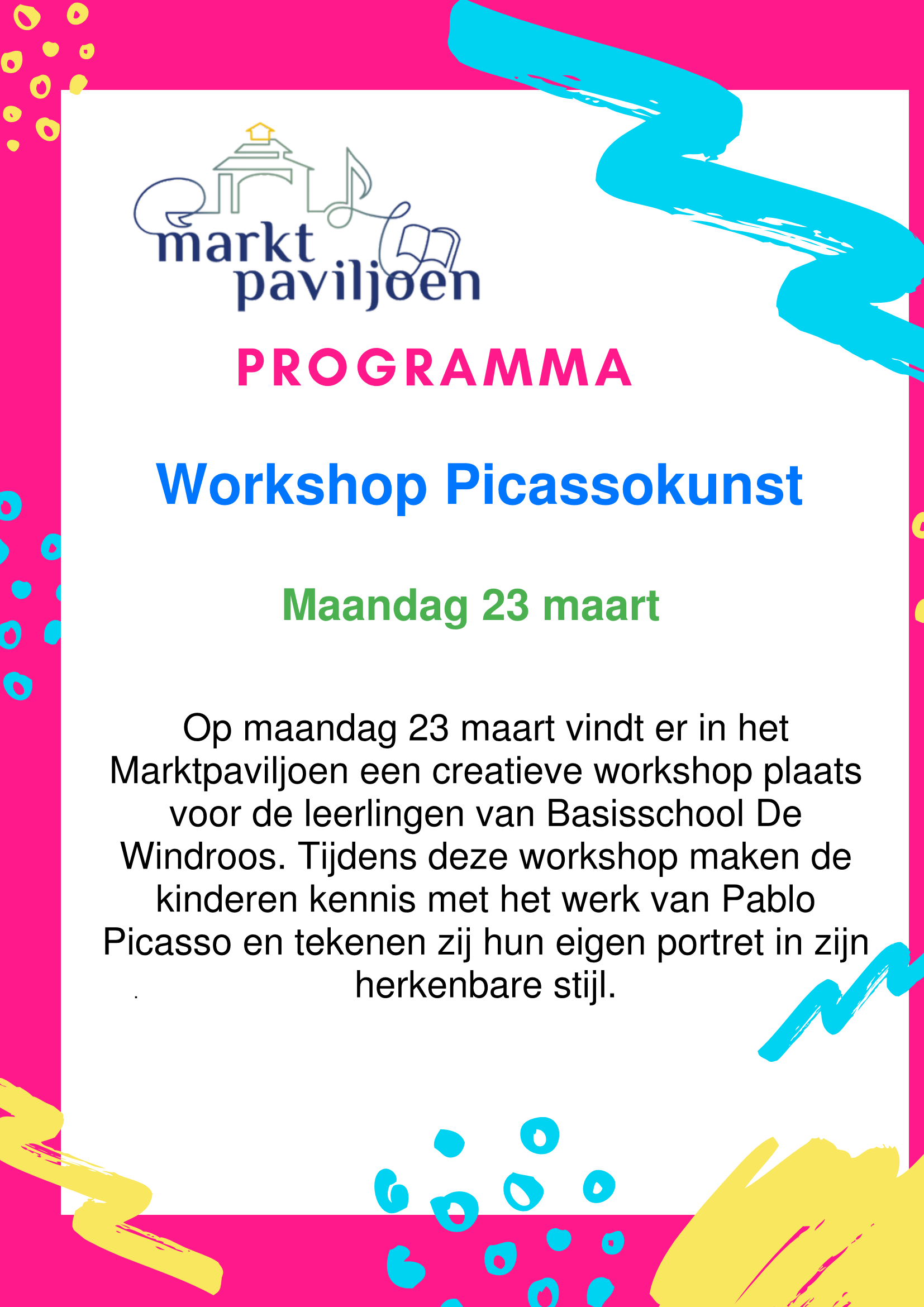 markt paviljoen

PROGRAMMA

Workshop Picassokunst

Maandag 23 maart

Op maandag 23 maart vindt er in het Marktpaviljoen een creatieve workshop plaats voor de leerlingen van Basisschool De Windroos. Tijdens deze workshop maken de kinderen kennis met het werk van Pablo Picasso en tekenen zij hun eigen portret in zijn herkenbare stijl.